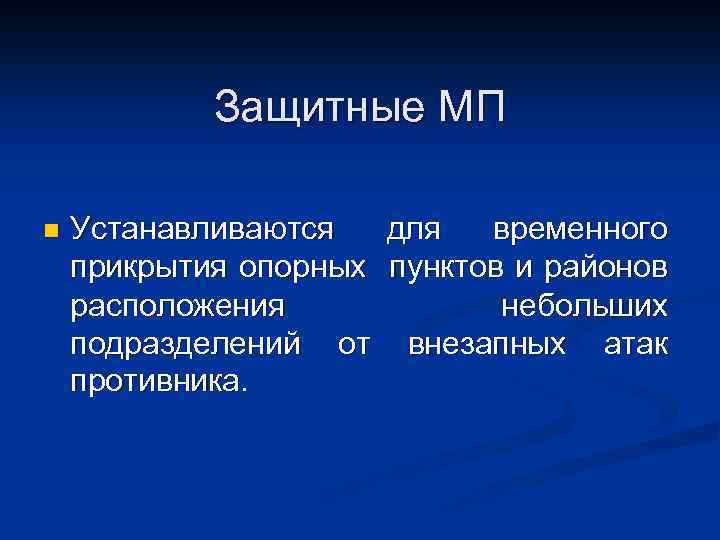 Защитные МП

Устанавливаются для временного прикрытия опорных пунктов и районов расположения небольших подразделений от внезапных атак противника.